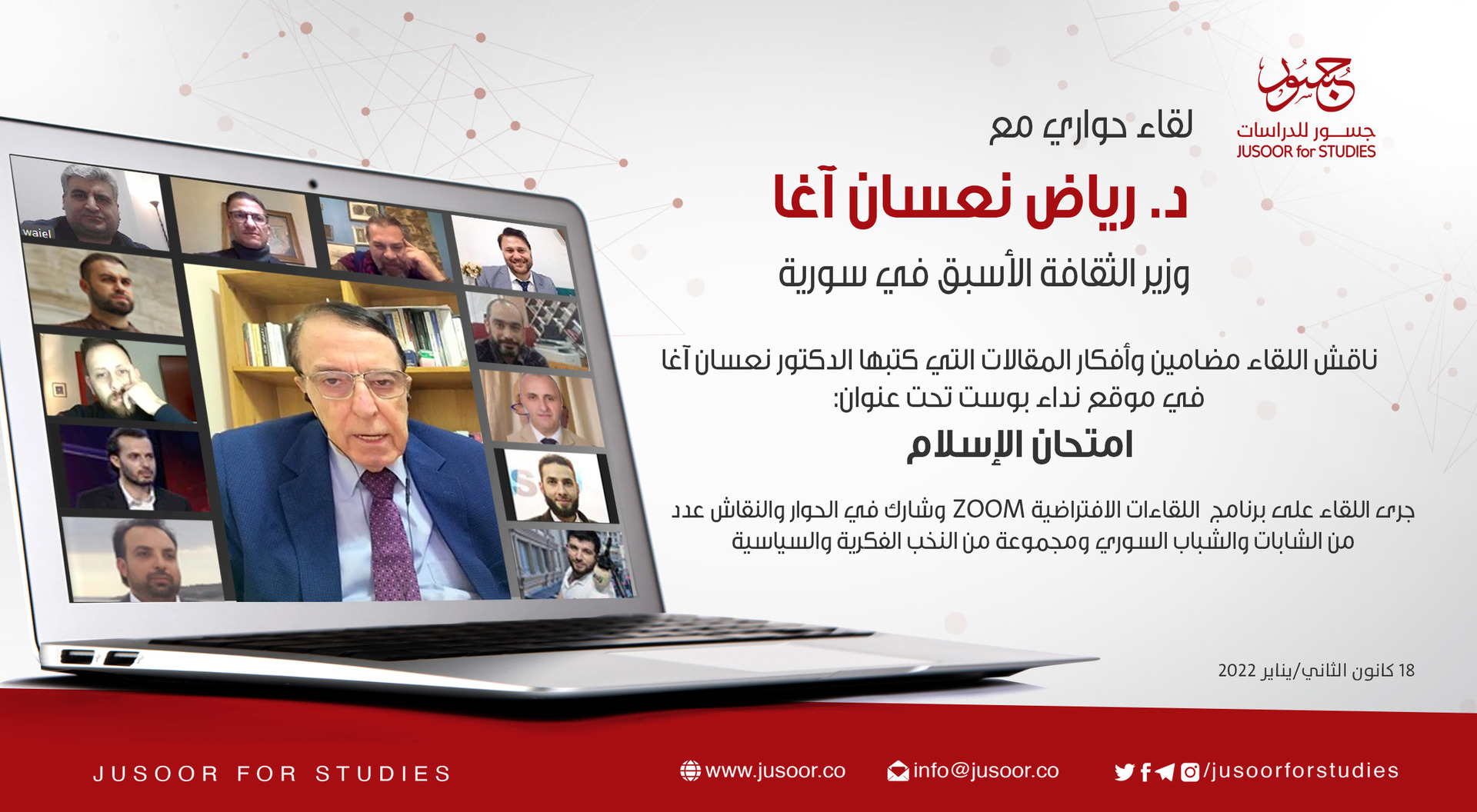 جسور
جسور للدراسات
JUSOOR for STUDIES

لقاء حواري مع
د. رياض نعسان آغا
وزير الثقافة الأسبق في سورية

ناقش اللقاء مضامين وأفكار المقالات التي كتبها الدكتور نعسان آغا في موقع نداء بوست تحت عنوان:
امتحان الإسلام

جرى اللقاء على برنامج اللقاءات الافتراضية ZOOM وشارك في الحوار والنقاش عدد من الشابات والشباب السوري ومجموعة من النخب الفكرية والسياسية

18 كانون الثاني/يناير 2022

waiel

JUSOOR FOR STUDIES
www.jusoor.co
info@jusoor.co
/jusoorforstudies